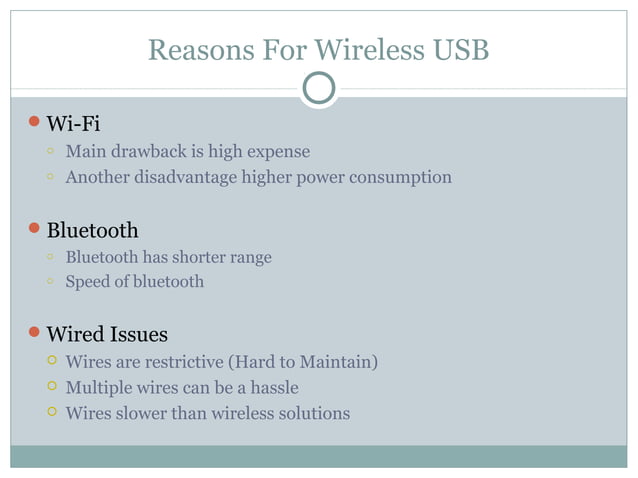 Reasons For Wireless USB

Wi-Fi
Main drawback is high expense
Another disadvantage higher power consumption

Bluetooth
Bluetooth has shorter range
Speed of bluetooth

Wired Issues
Wires are restrictive (Hard to Maintain)
Multiple wires can be a hassle
Wires slower than wireless solutions